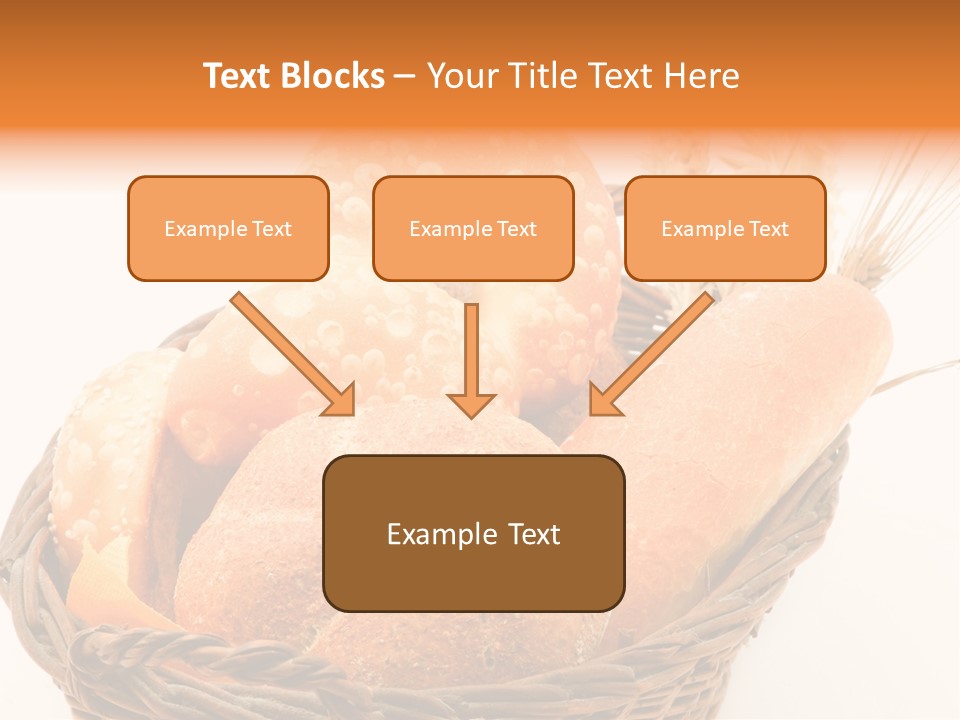 Text Blocks – Your Title Text Here

Example Text

Example Text

Example Text

Example Text